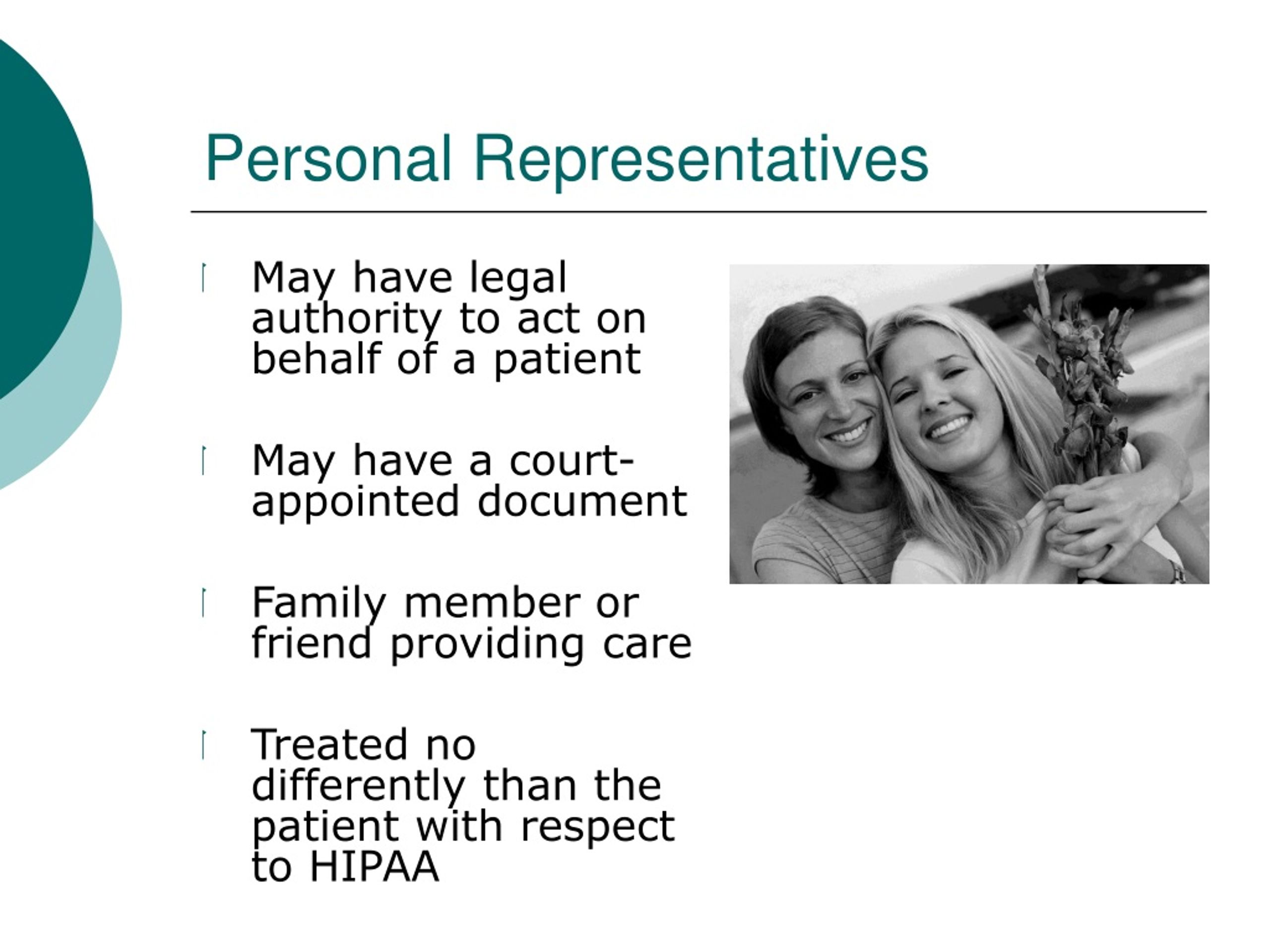 Personal Representatives

May have legal authority to act on behalf of a patient

May have a court-appointed document

Family member or friend providing care

Treated no differently than the patient with respect to HIPAA